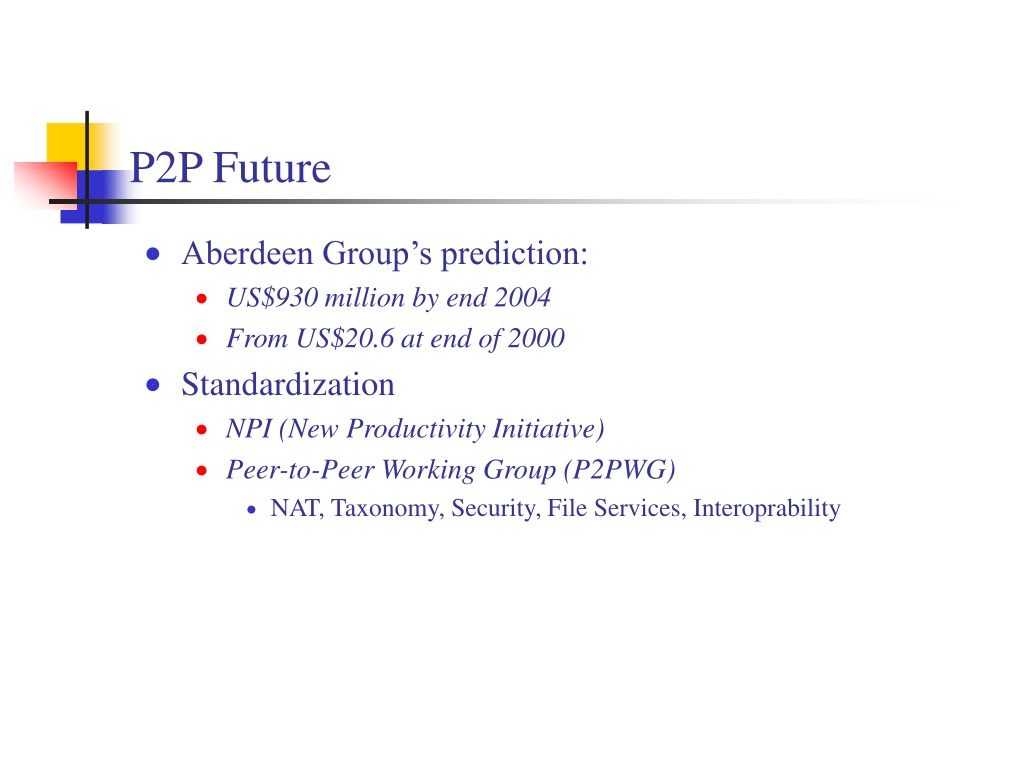 P2P Future

- Aberdeen Group’s prediction:
  - US\$930 million by end 2004
  - From US\$20.6 at end of 2000
- Standardization
  - NPI (New Productivity Initiative)
  - Peer-to-Peer Working Group (P2PWG)
    - NAT, Taxonomy, Security, File Services, Interoprability